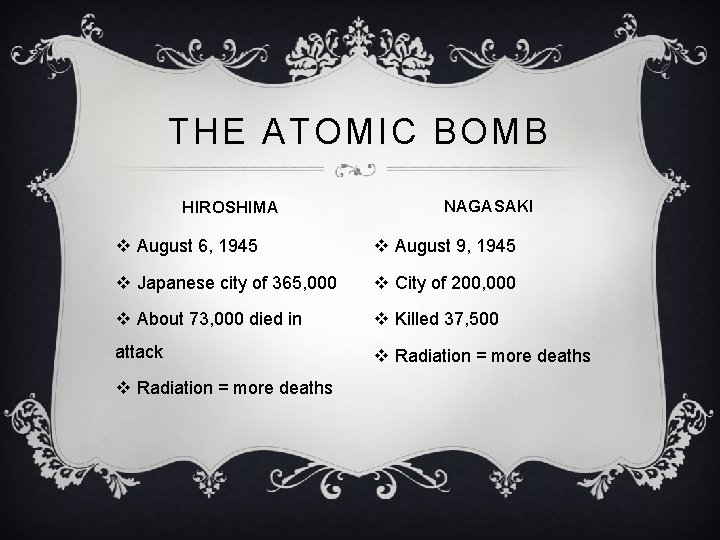 THE ATOMIC BOMB

HIROSHIMA

❖ August 6, 1945

❖ Japanese city of 365,000

❖ About 73,000 died in attack

❖ Radiation = more deaths

NAGASAKI

❖ August 9, 1945

❖ City of 200,000

❖ Killed 37,500

❖ Radiation = more deaths